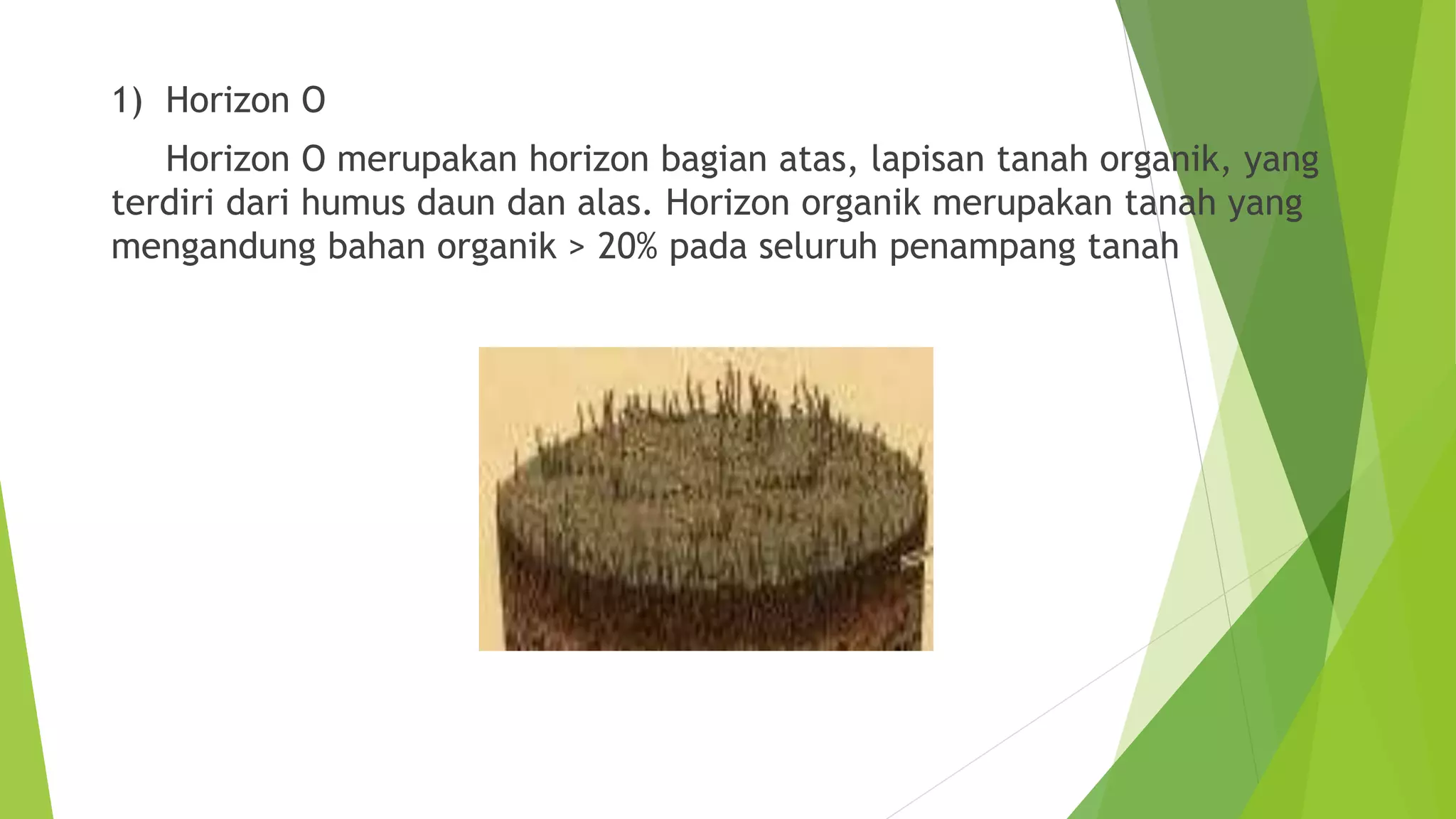 1) Horizon O

Horizon O merupakan horizon bagian atas, lapisan tanah organik, yang terdiri dari humus daun dan alas. Horizon organik merupakan tanah yang mengandung bahan organik > 20% pada seluruh penampang tanah